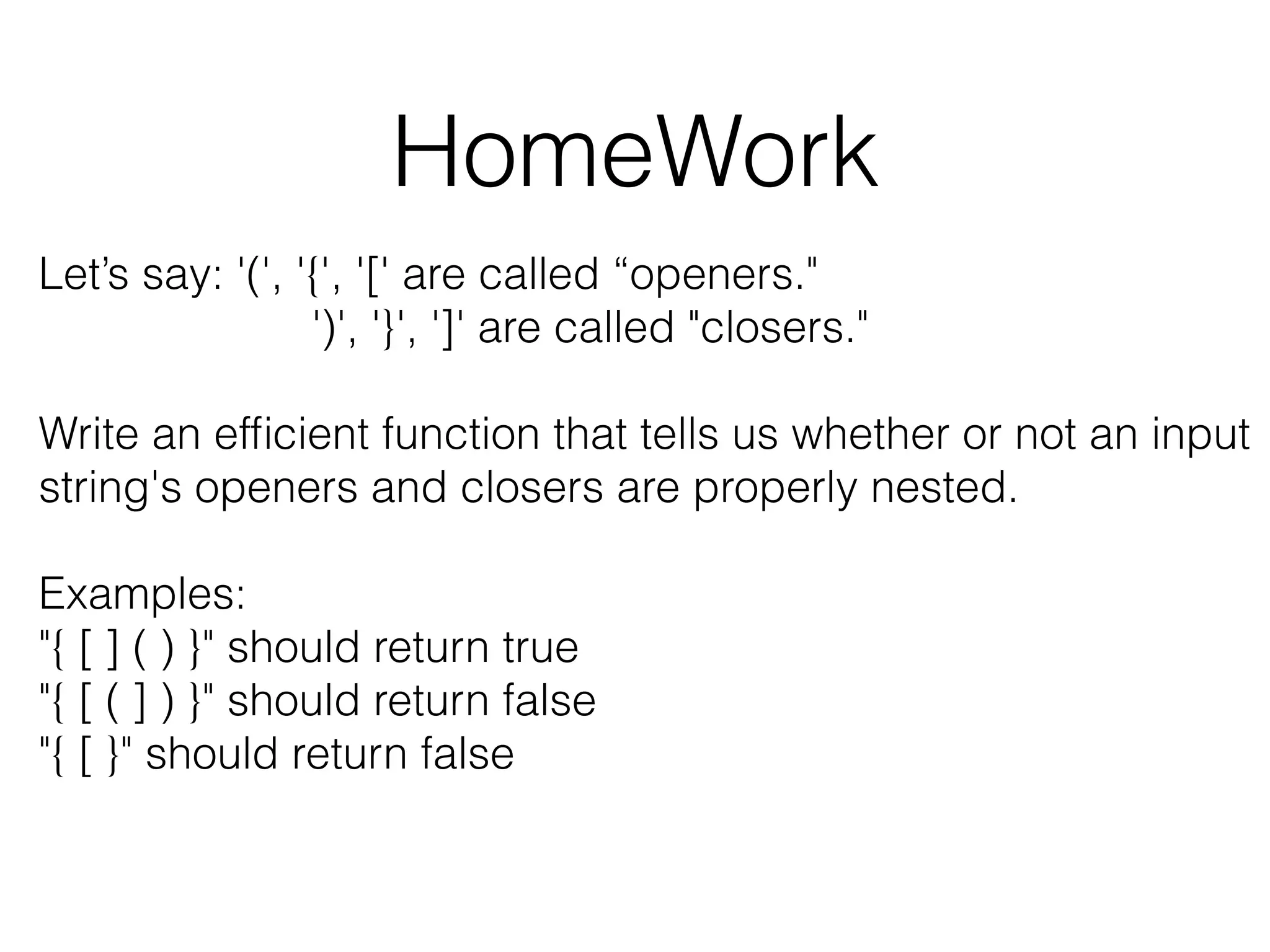 HomeWork

Let’s say: '(', '{', '[' are called “openers."
')', '}', ']' are called "closers."

Write an efficient function that tells us whether or not an input string's openers and closers are properly nested.

Examples:
"{ [ ] ( ) }" should return true
"{ [ ( ] ) }" should return false
"{ [ }" should return false